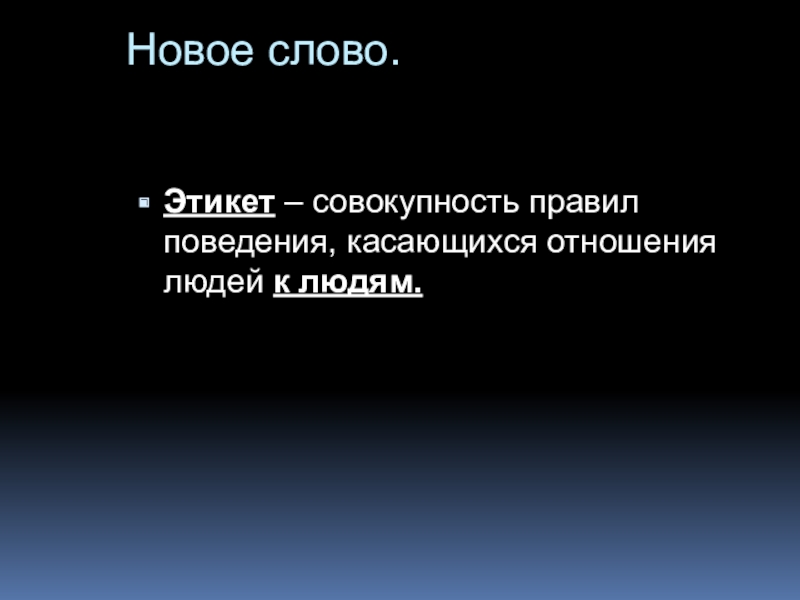 Новое слово.

Этикет – совокупность правил поведения, касающихся отношения людей к людям.